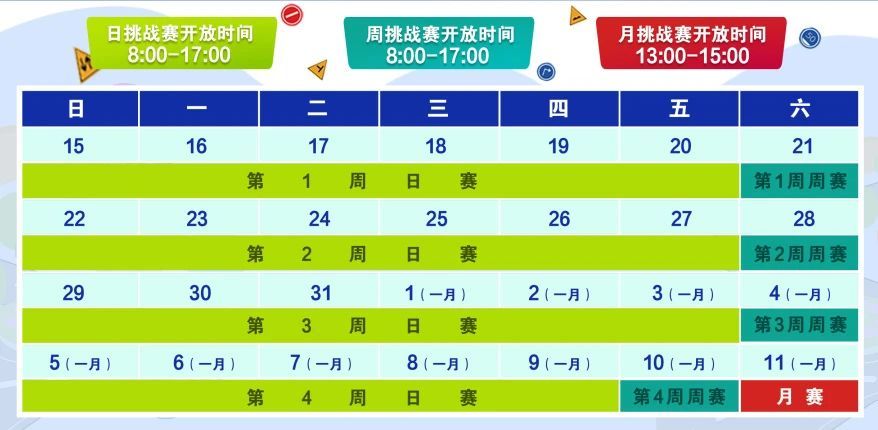 日挑战赛开放时间
8:00-17:00

周挑战赛开放时间
8:00-17:00

月挑战赛开放时间
13:00-15:00

| 日 | 一 | 二 | 三 | 四 | 五 | 六 |
|---|---|---|---|---|---|---|
| 15 | 16 | 17 | 18 | 19 | 20 | 21 |
| 第 1 周 日 赛 | | | | | | 第1周周赛 |
| 22 | 23 | 24 | 25 | 26 | 27 | 28 |
| 第 2 周 日 赛 | | | | | | 第2周周赛 |
| 29 | 30 | 31 | 1（一月） | 2（一月） | 3（一月） | 4（一月） |
| 第 3 周 日 赛 | | | | | | 第3周周赛 |
| 5（一月） | 6（一月） | 7（一月） | 8（一月） | 9（一月） | 10（一月） | 11（一月） |
| 第 4 周 日 赛 | | | | | 第4周周赛 | 月 赛 |